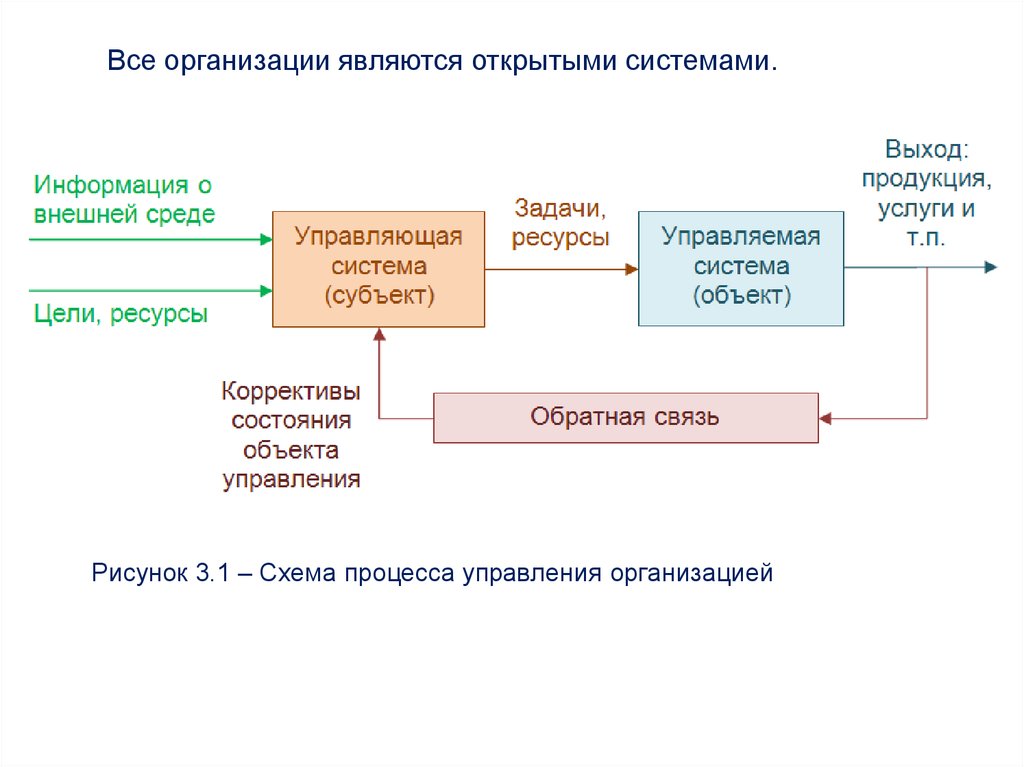 Все организации являются открытыми системами.

Информация о внешней среде

Цели, ресурсы

Управляющая система (субъект)

Задачи, ресурсы

Управляемая система (объект)

Выход: продукция, услуги и т.п.

Коррективы состояния объекта управления

Обратная связь

Рисунок 3.1 – Схема процесса управления организацией